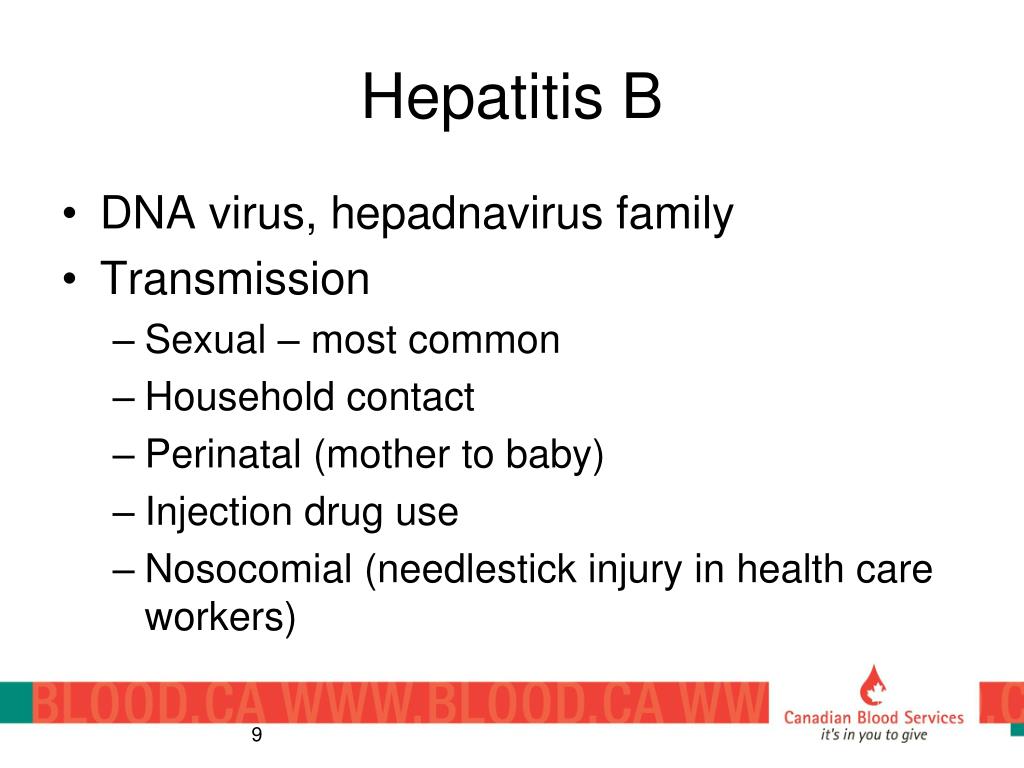 Hepatitis B

• DNA virus, hepadnavirus family
• Transmission
– Sexual – most common
– Household contact
– Perinatal (mother to baby)
– Injection drug use
– Nosocomial (needlestick injury in health care workers)

BLOOD.CA WWW.BLOOD.CA WW

Canadian Blood Services
it's in you to give

9